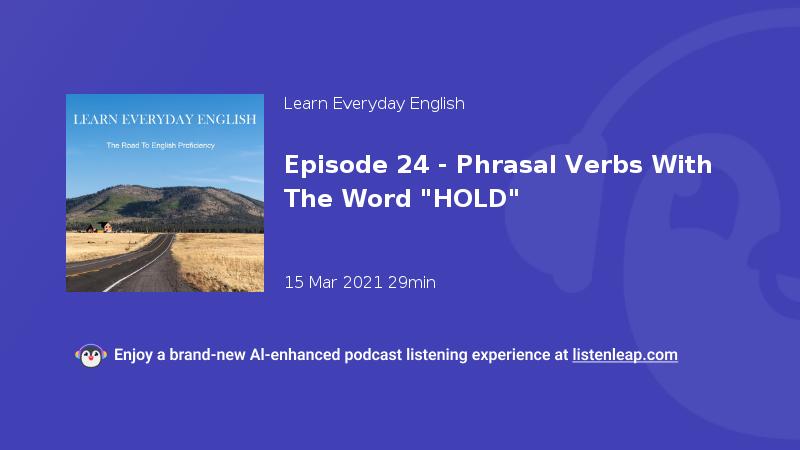 LEARN EVERYDAY ENGLISH

The Road To English Proficiency

Learn Everyday English

Episode 24 - Phrasal Verbs With The Word "HOLD"

15 Mar 2021 29min

Enjoy a brand-new AI-enhanced podcast listening experience at listenleap.com